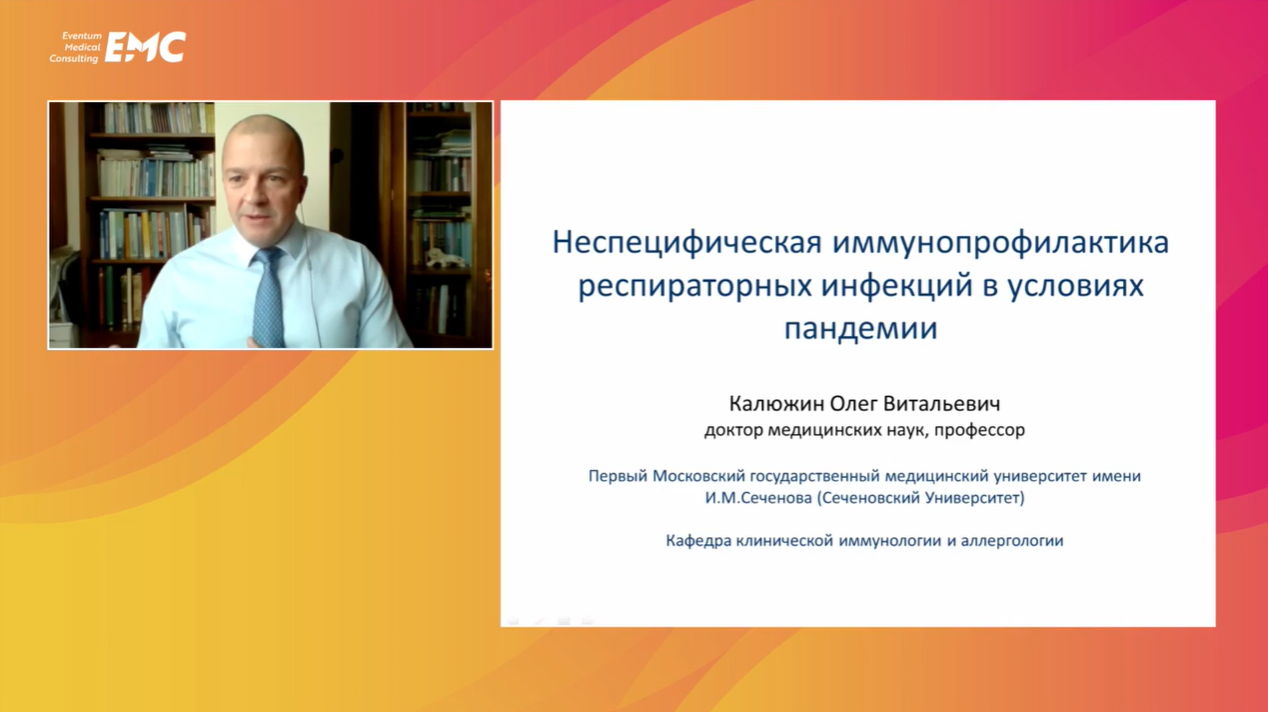 Eventum Medical Consulting EMC

Неспецифическая иммунопрофилактика респираторных инфекций в условиях пандемии

Калюжин Олег Витальевич
доктор медицинских наук, профессор

Первый Московский государственный медицинский университет имени И.М.Сеченова (Сеченовский Университет)

Кафедра клинической иммунологии и аллергологии